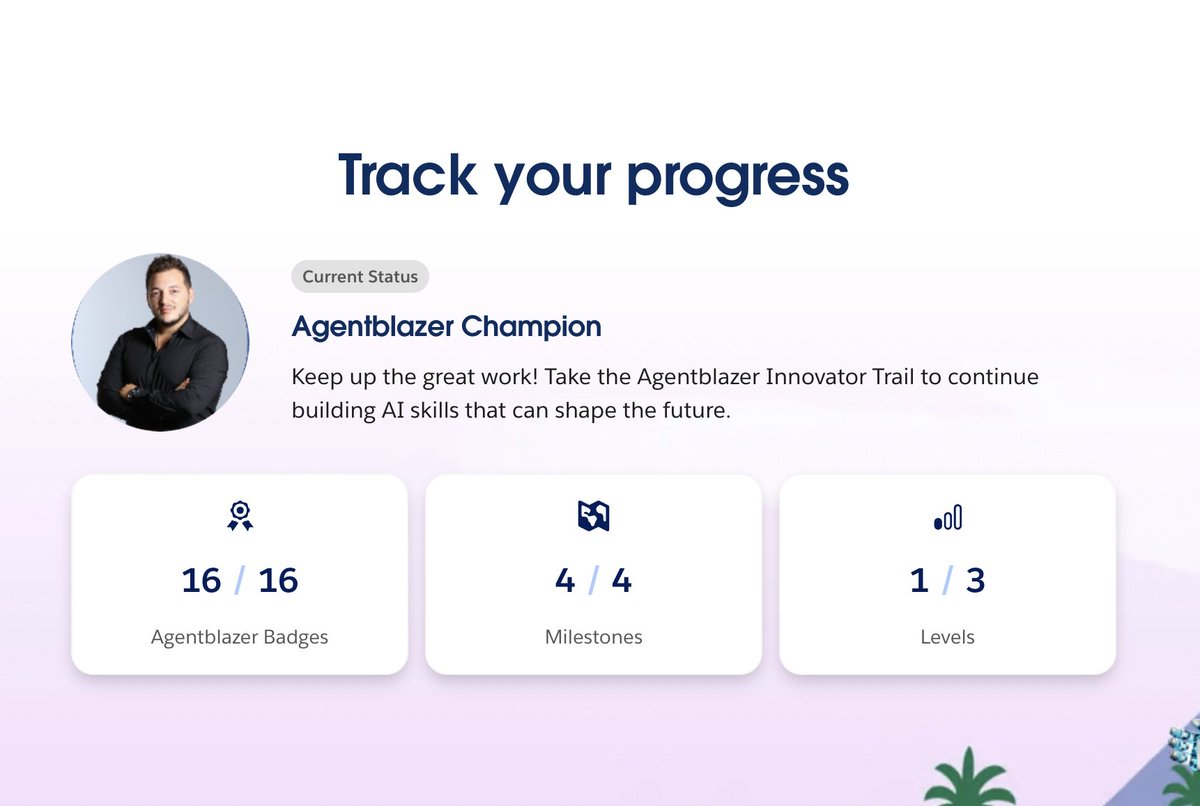 Track your progress

Current Status

Agentblazer Champion

Keep up the great work! Take the Agentblazer Innovator Trail to continue building AI skills that can shape the future.

16 / 16

Agentblazer Badges

4 / 4

Milestones

1 / 3

Levels